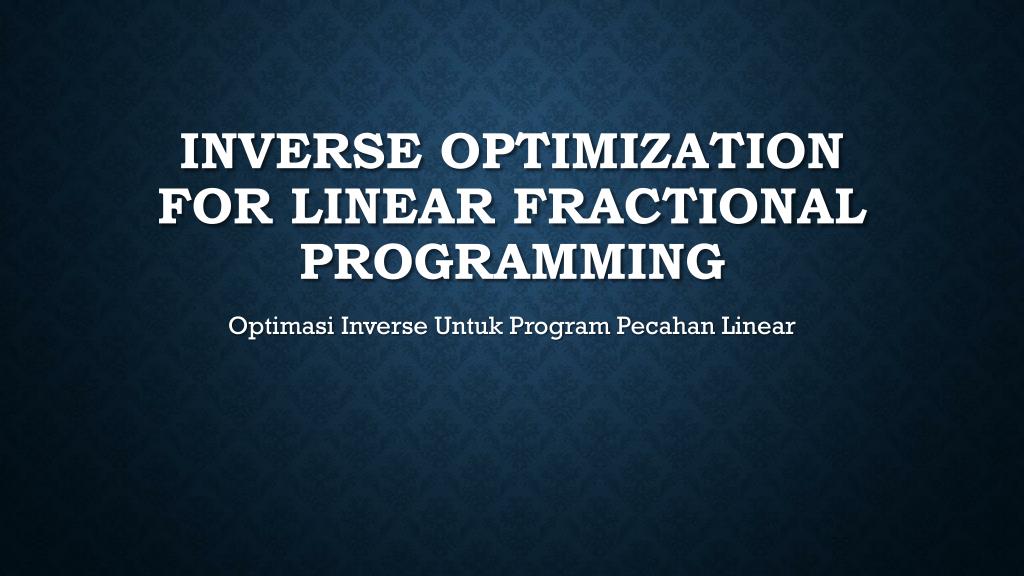 INVERSE OPTIMIZATION FOR LINEAR FRACTIONAL PROGRAMMING

Optimasi Inverse Untuk Program Pecahan Linear